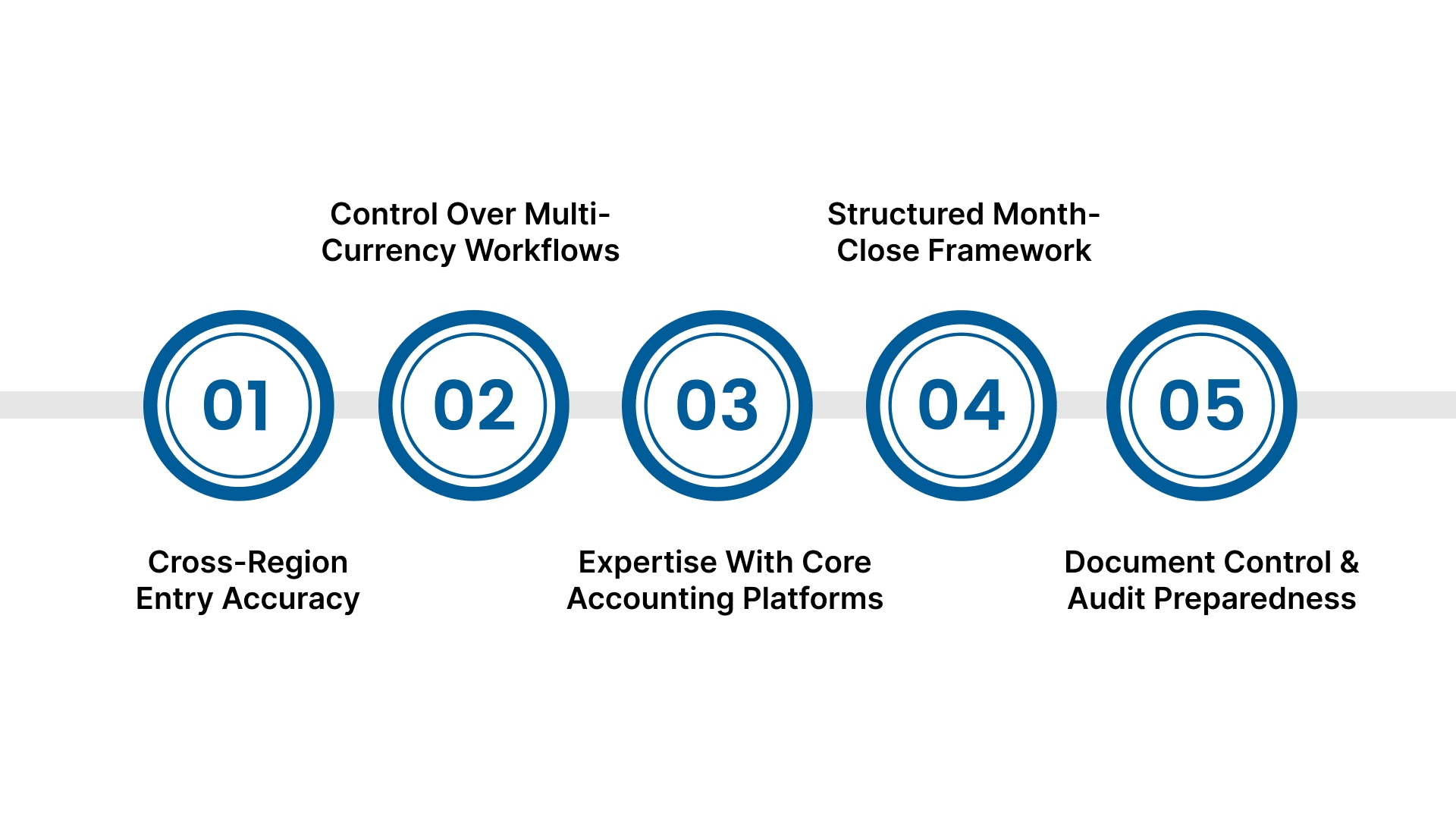 01
Cross-Region Entry Accuracy

02
Control Over Multi-Currency Workflows

03
Expertise With Core Accounting Platforms

04
Structured Month-Close Framework

05
Document Control & Audit Preparedness